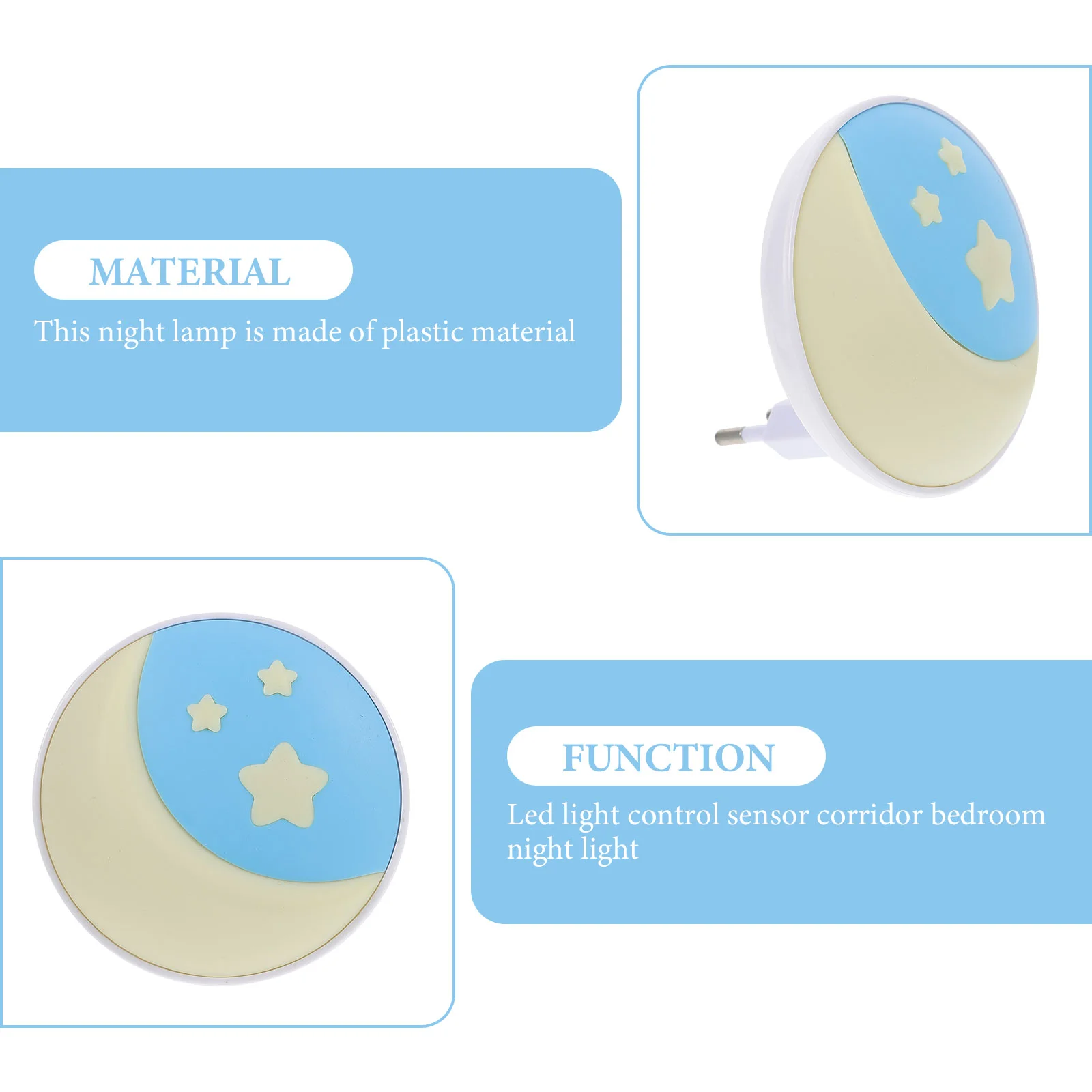 MATERIAL

This night lamp is made of plastic material

FUNCTION

Led light control sensor corridor bedroom night light